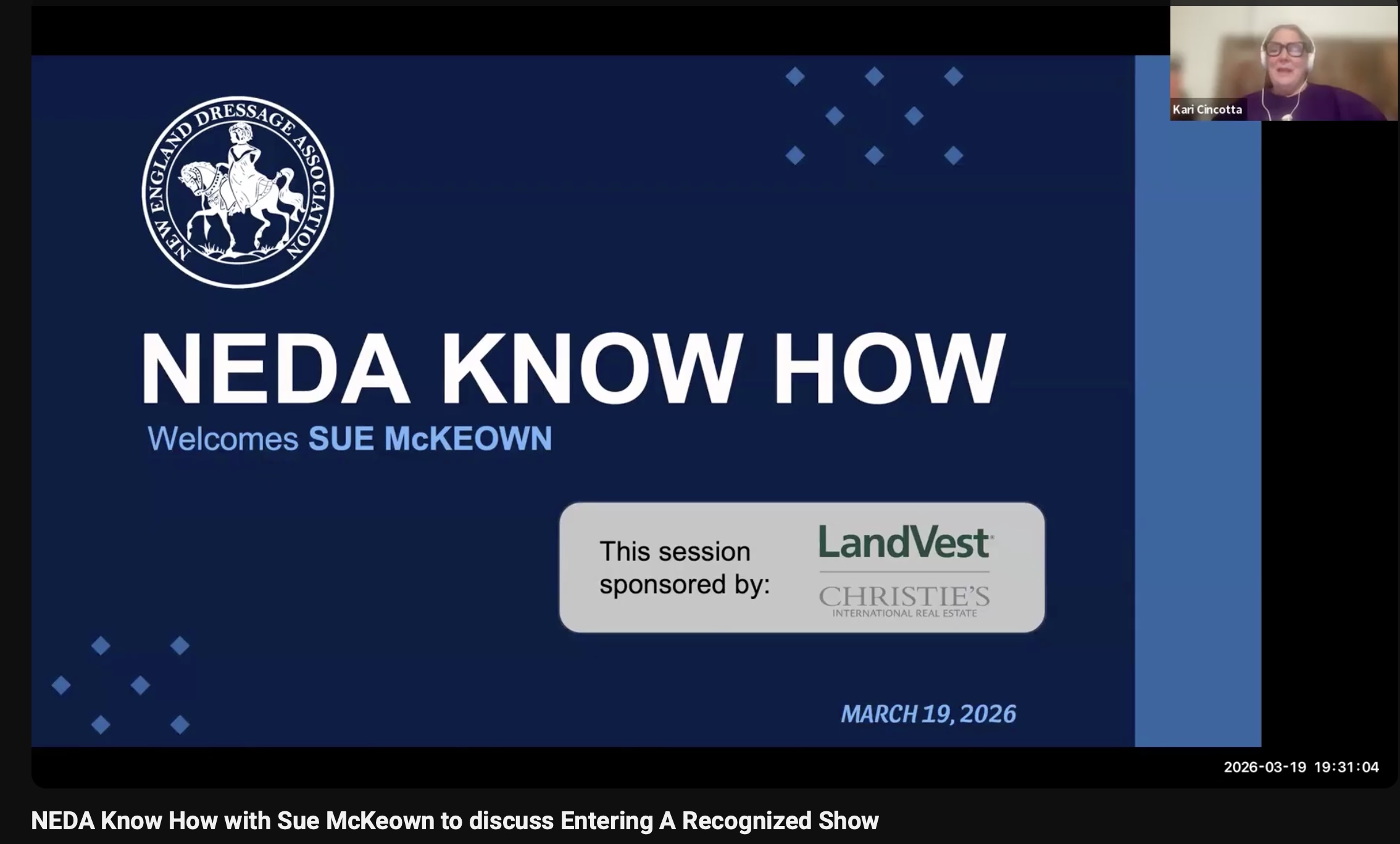 Kari Cincotta

NEW ENGLAND DRESSAGE ASSOCIATION

NEDA KNOW HOW

Welcomes SUE McKEOWN

This session sponsored by:

LandVest

CHRISTIE'S
INTERNATIONAL REAL ESTATE

MARCH 19, 2026

2026-03-19 19:31:04

NEDA Know How with Sue McKeown to discuss Entering A Recognized Show